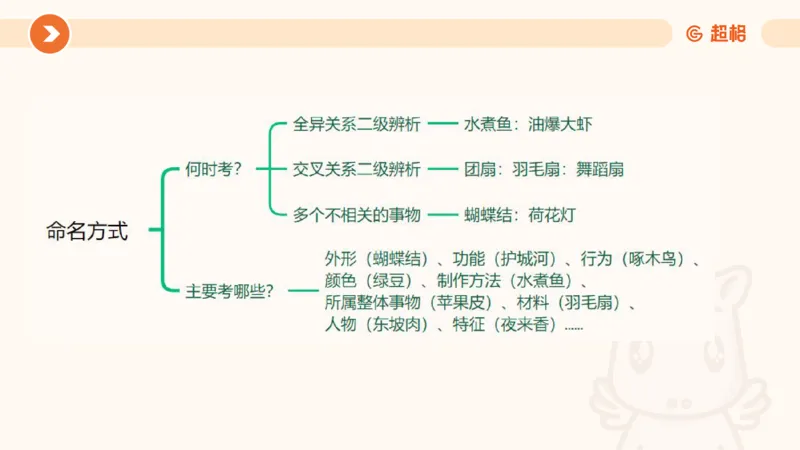 超格

命名方式

何时考？

全异关系二级辨析 水煮鱼：油爆大虾

交叉关系二级辨析 团扇：羽毛扇：舞蹈扇

多个不相关的事物 蝴蝶结：荷花灯

主要考哪些？

外形（蝴蝶结）、功能（护城河）、行为（啄木鸟）、颜色（绿豆）、制作方法（水煮鱼）、所属整体事物（苹果皮）、材料（羽毛扇）、人物（东坡肉）、特征（夜来香）......